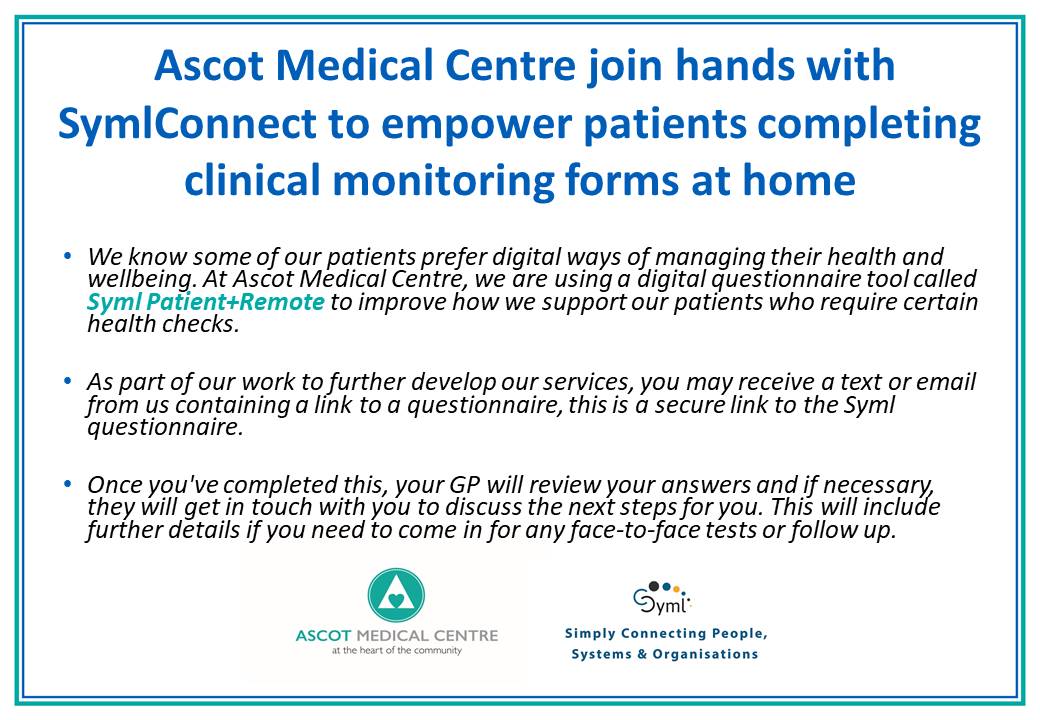 Ascot Medical Centre join hands with SymlConnect to empower patients completing clinical monitoring forms at home

• We know some of our patients prefer digital ways of managing their health and wellbeing. At Ascot Medical Centre, we are using a digital questionnaire tool called Syml Patient+Remote to improve how we support our patients who require certain health checks.

• As part of our work to further develop our services, you may receive a text or email from us containing a link to a questionnaire, this is a secure link to the Syml questionnaire.

• Once you've completed this, your GP will review your answers and if necessary, they will get in touch with you to discuss the next steps for you. This will include further details if you need to come in for any face-to-face tests or follow up.

ASCOT MEDICAL CENTRE
at the heart of the community

Syml
Simply Connecting People, Systems & Organisations